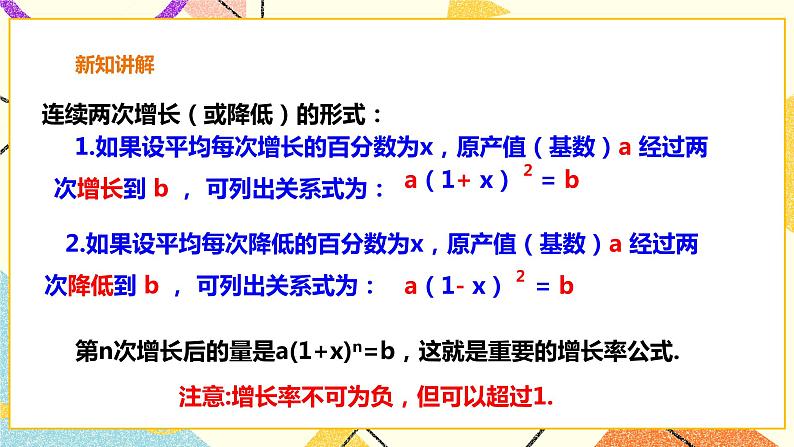 新知讲解

连续两次增长（或降低）的形式：

1.如果设平均每次增长的百分数为x，原产值（基数）a 经过两次增长到 b ，可列出关系式为： $a(1+x)^2=b$

2.如果设平均每次降低的百分数为x，原产值（基数）a 经过两次降低到 b ，可列出关系式为： $a(1-x)^2=b$

第n次增长后的量是$a(1+x)^n=b$，这就是重要的增长率公式.

注意:增长率不可为负，但可以超过1.